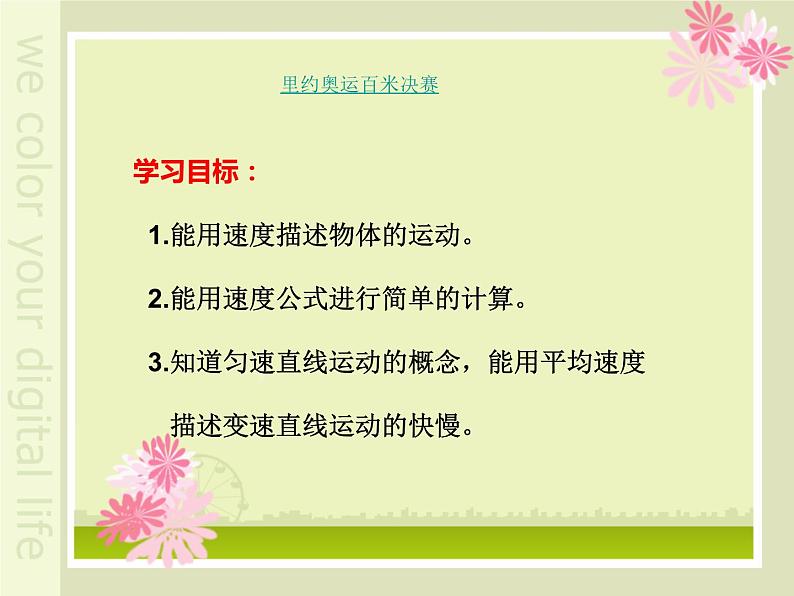 we color your digital life

里约奥运百米决赛

学习目标：

1.能用速度描述物体的运动。

2.能用速度公式进行简单的计算。

3.知道匀速直线运动的概念，能用平均速度描述变速直线运动的快慢。